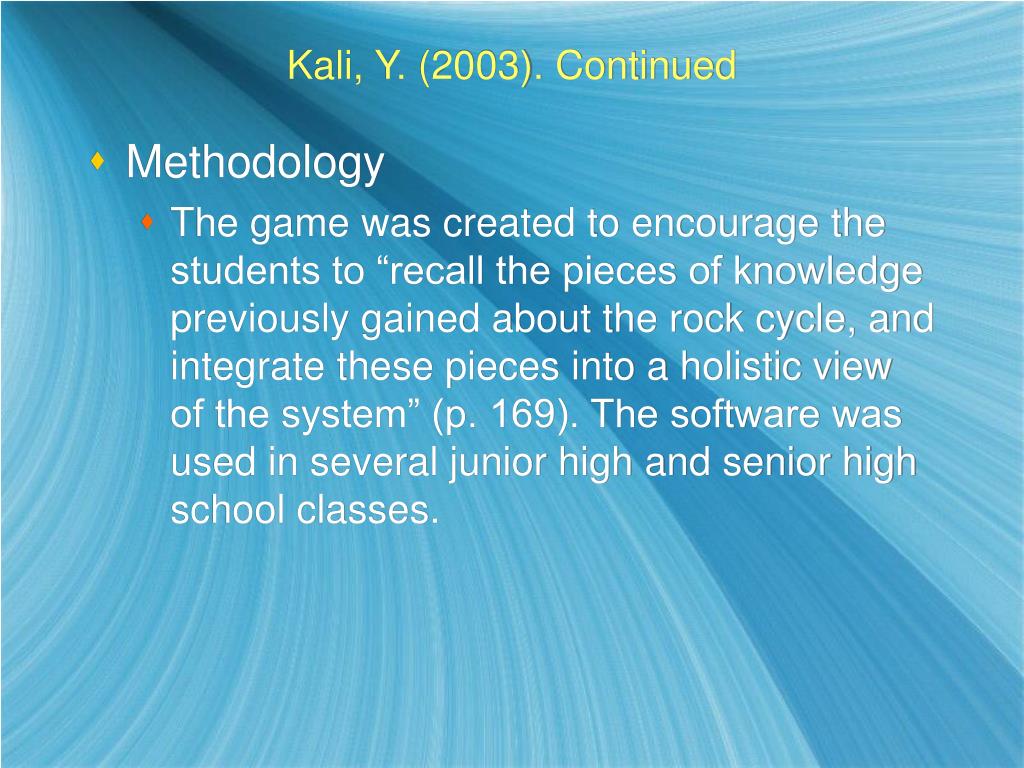 Kali, Y. (2003). Continued

Methodology

The game was created to encourage the students to “recall the pieces of knowledge previously gained about the rock cycle, and integrate these pieces into a holistic view of the system” (p. 169). The software was used in several junior high and senior high school classes.